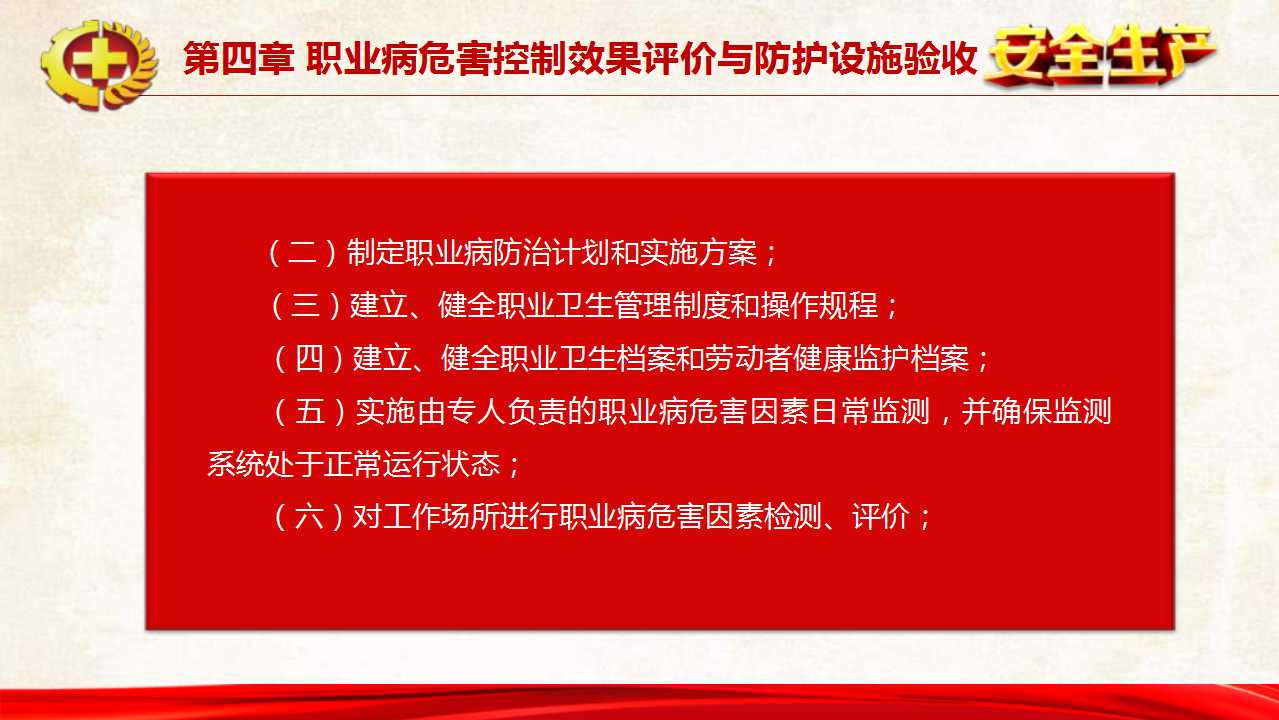 第四章 职业病危害控制效果评价与防护设施验收

安全生产

（二）制定职业病防治计划和实施方案；

（三）建立、健全职业卫生管理制度和操作规程；

（四）建立、健全职业卫生档案和劳动者健康监护档案；

（五）实施由专人负责的职业病危害因素日常监测，并确保监测系统处于正常运行状态；

（六）对工作场所进行职业病危害因素检测、评价；